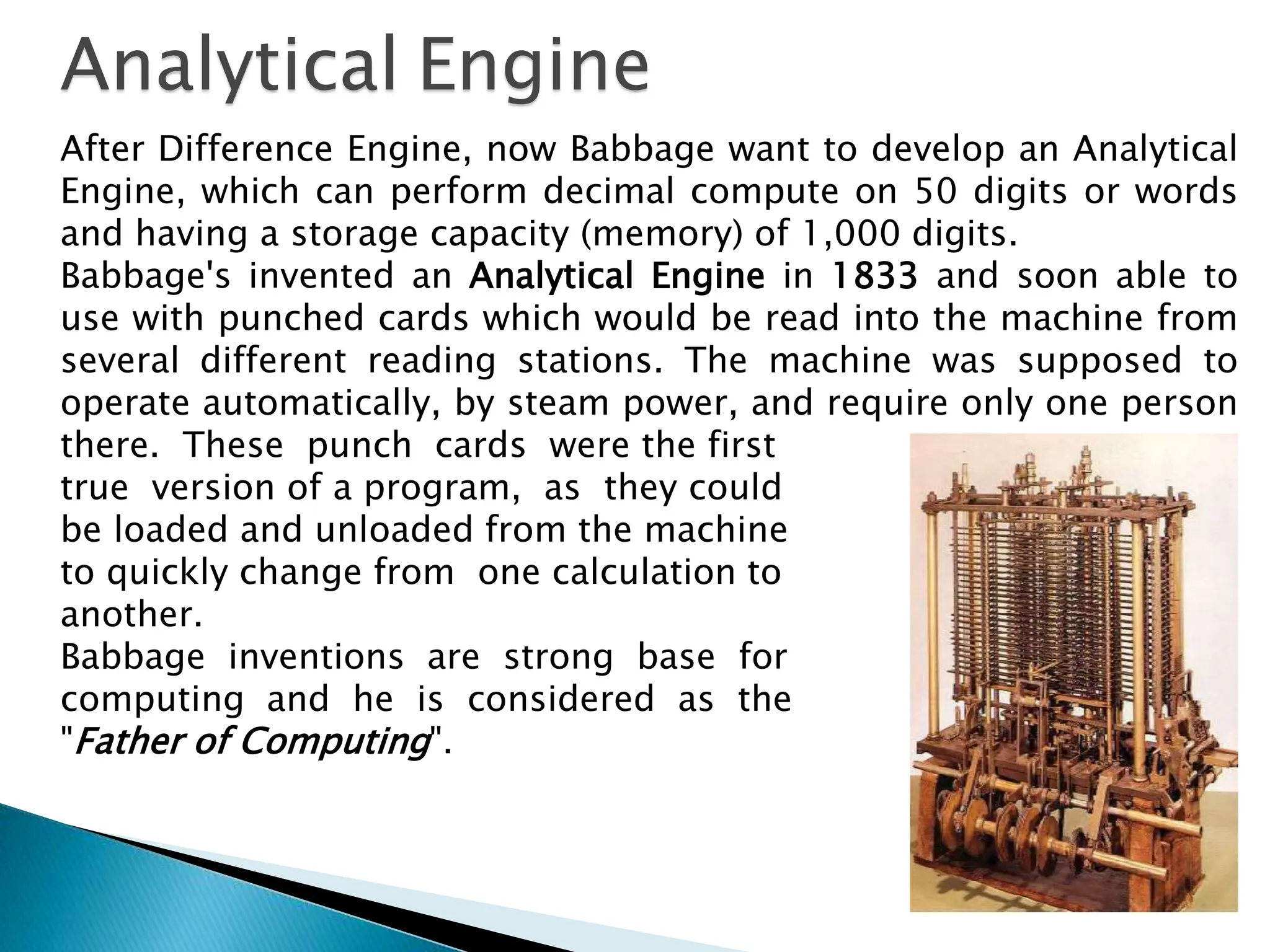 Analytical Engine

After Difference Engine, now Babbage want to develop an Analytical Engine, which can perform decimal compute on 50 digits or words and having a storage capacity (memory) of 1,000 digits.

Babbage's invented an Analytical Engine in 1833 and soon able to use with punched cards which would be read into the machine from several different reading stations. The machine was supposed to operate automatically, by steam power, and require only one person there. These punch cards were the first true version of a program, as they could be loaded and unloaded from the machine to quickly change from one calculation to another.

Babbage inventions are strong base for computing and he is considered as the "Father of Computing".